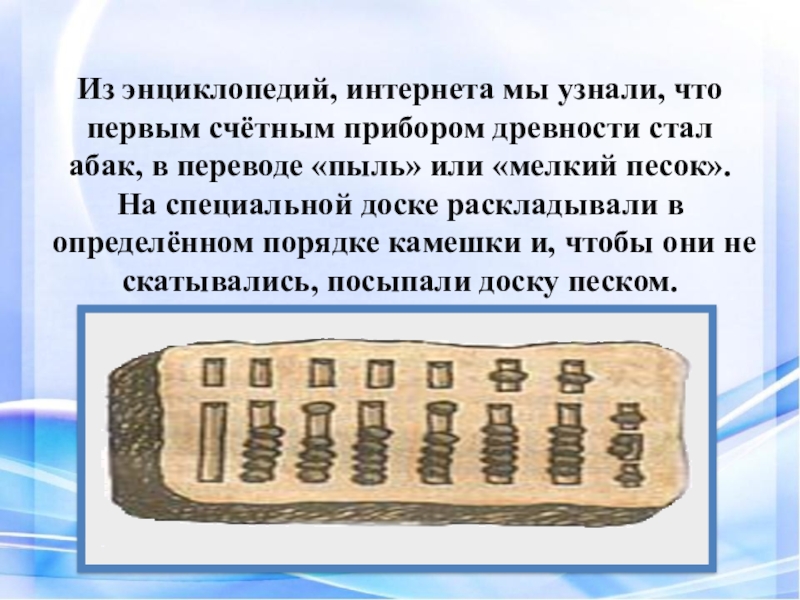 Из энциклопедий, интернета мы узнали, что первым счётным прибором древности стал абак, в переводе «пыль» или «мелкий песок». На специальной доске раскладывали в определённом порядке камешки и, чтобы они не скатывались, посыпали доску песком.